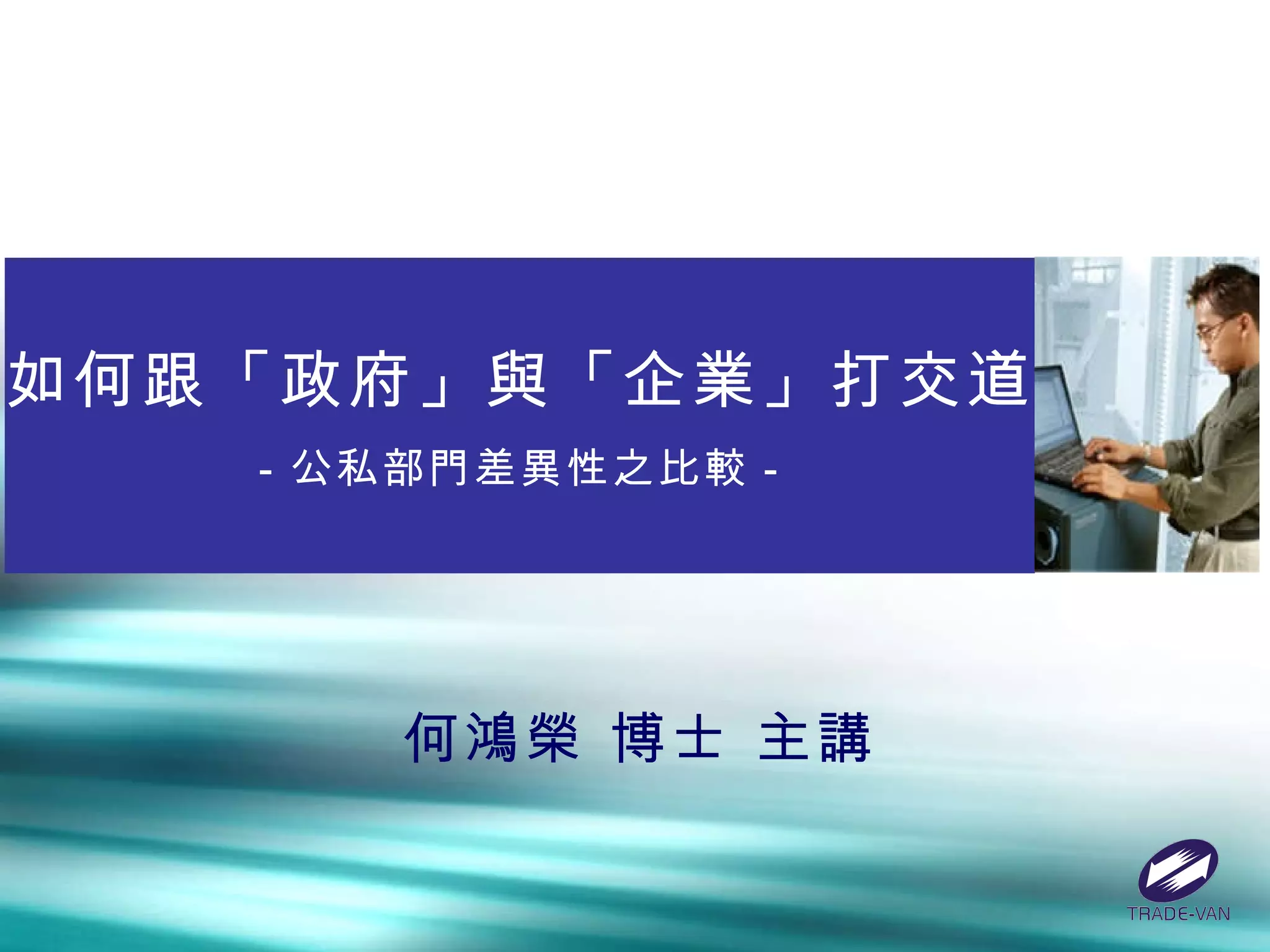 如何跟「政府」與「企業」打交道

- 公私部門差異性之比較 -

何鴻榮 博士 主講

TRADE-VAN